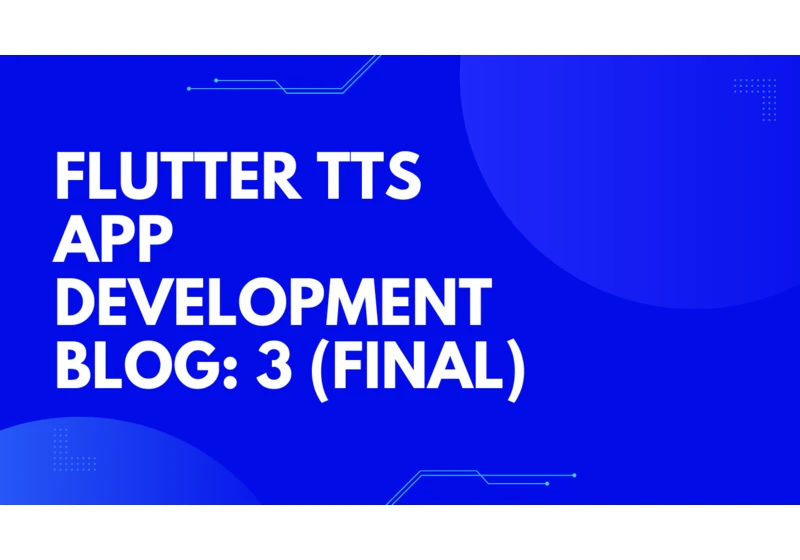 FLUTTER TTS APP DEVELOPMENT BLOG: 3 (FINAL)